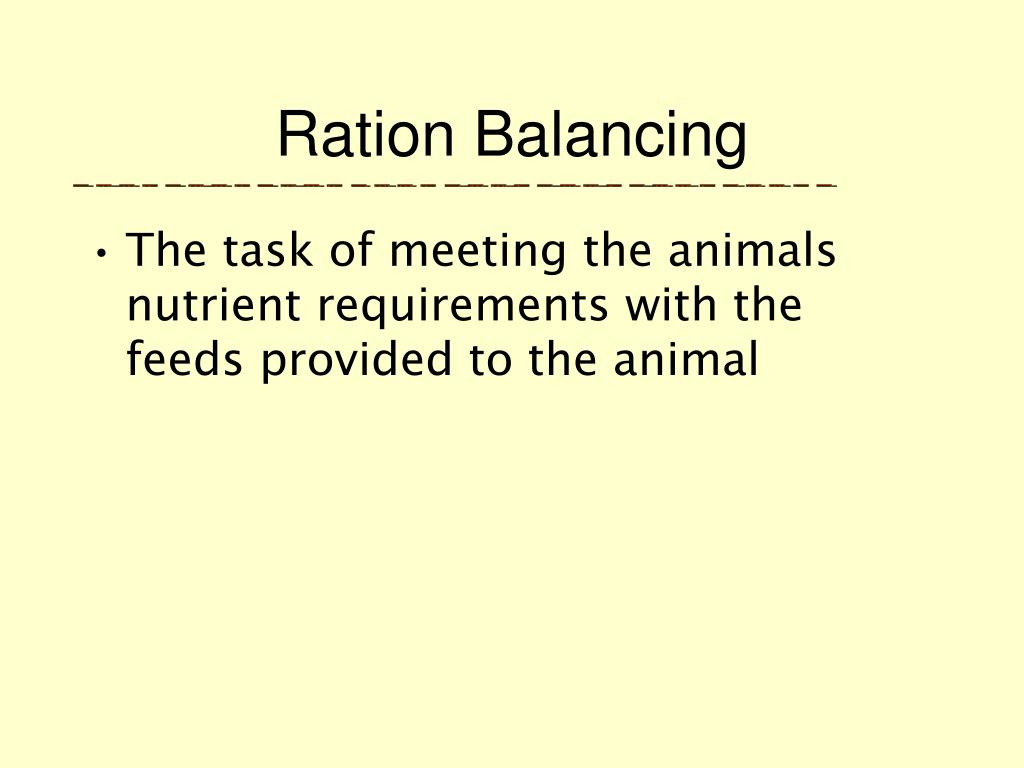 Ration Balancing

• The task of meeting the animals nutrient requirements with the feeds provided to the animal